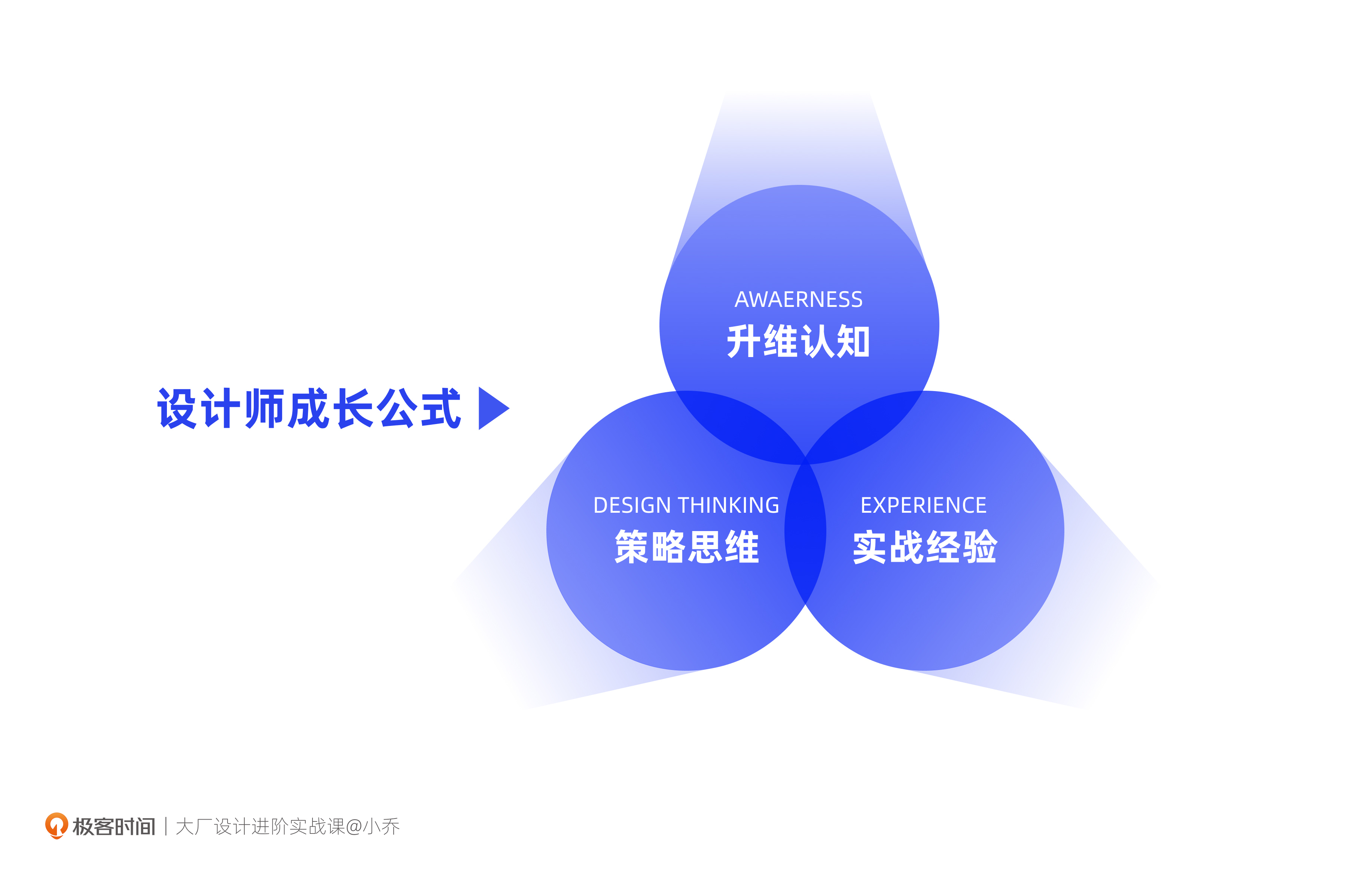 设计师成长公式

AWAERNESS
升维认知

DESIGN THINKING
策略思维

EXPERIENCE
实战经验

极客时间 | 大厂设计进阶实战课@小乔